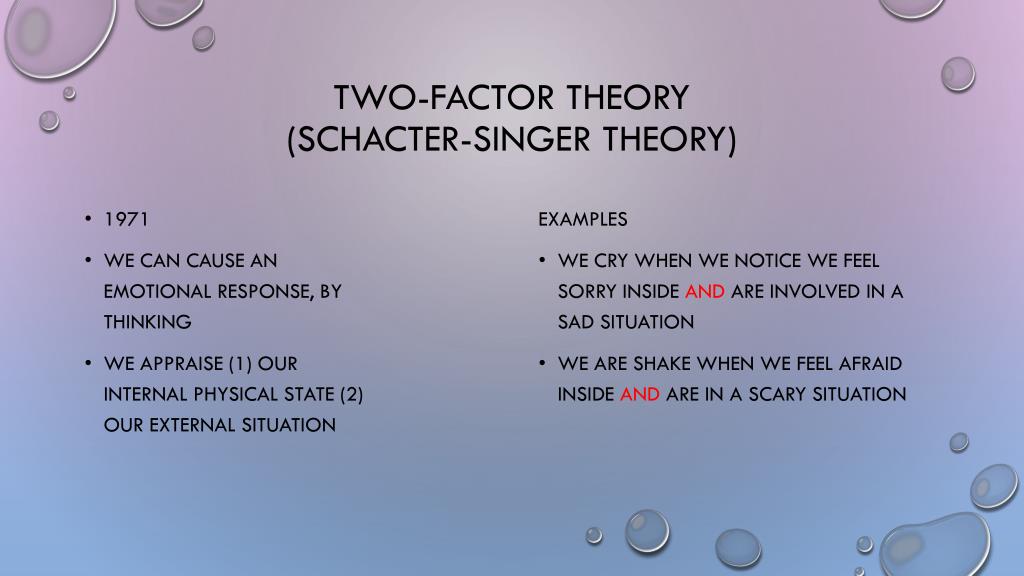 TWO-FACTOR THEORY
(SCHACTER-SINGER THEORY)

• 1971
• WE CAN CAUSE AN EMOTIONAL RESPONSE, BY THINKING
• WE APPRAISE (1) OUR INTERNAL PHYSICAL STATE (2) OUR EXTERNAL SITUATION

EXAMPLES
• WE CRY WHEN WE NOTICE WE FEEL SORRY INSIDE AND ARE INVOLVED IN A SAD SITUATION
• WE ARE SHAKE WHEN WE FEEL AFRAID INSIDE AND ARE IN A SCARY SITUATION